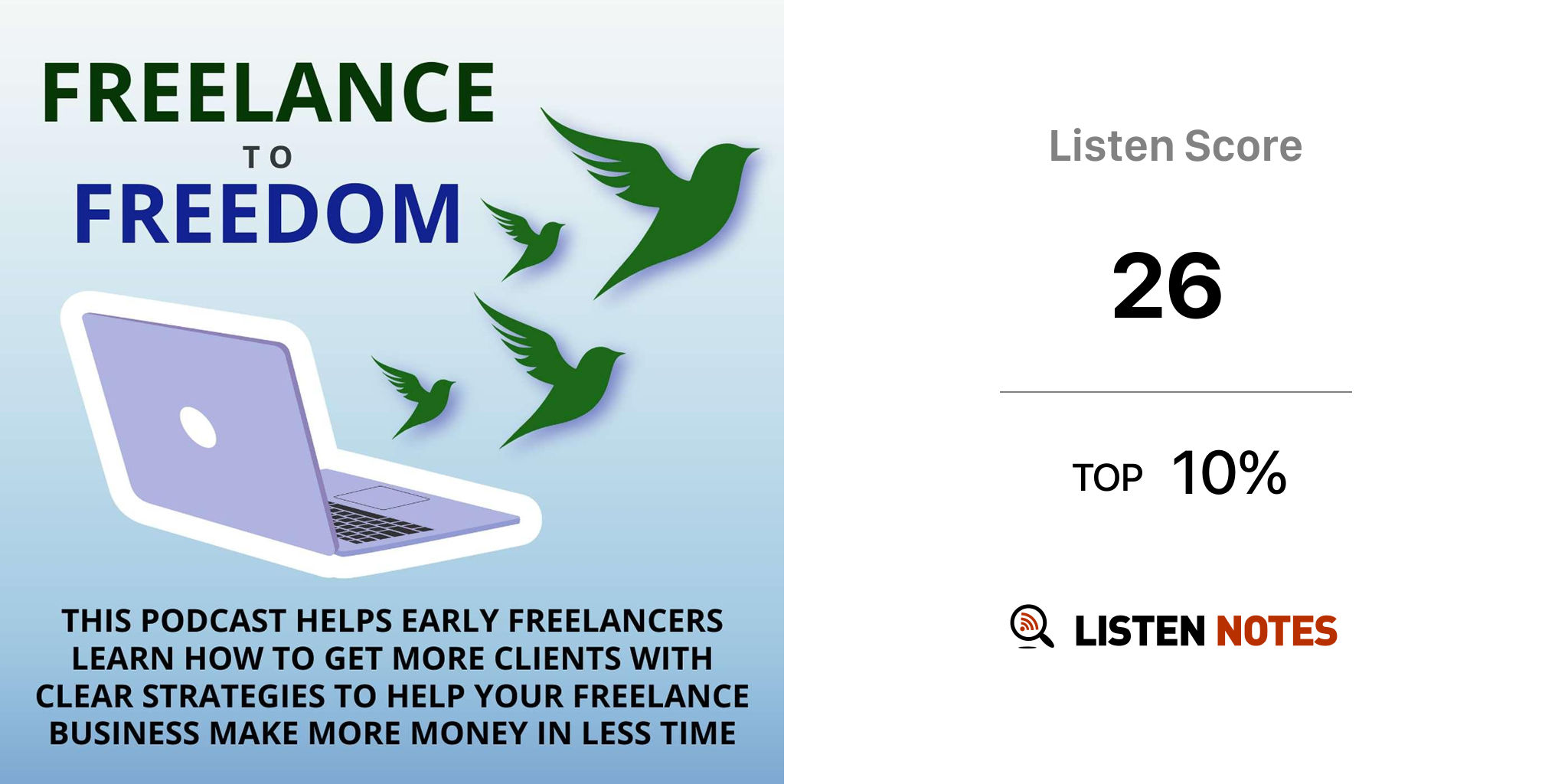 FREELANCE
TO
FREEDOM

THIS PODCAST HELPS EARLY FREELANCERS LEARN HOW TO GET MORE CLIENTS WITH CLEAR STRATEGIES TO HELP YOUR FREELANCE BUSINESS MAKE MORE MONEY IN LESS TIME

Listen Score

26

TOP 10%

LISTEN NOTES